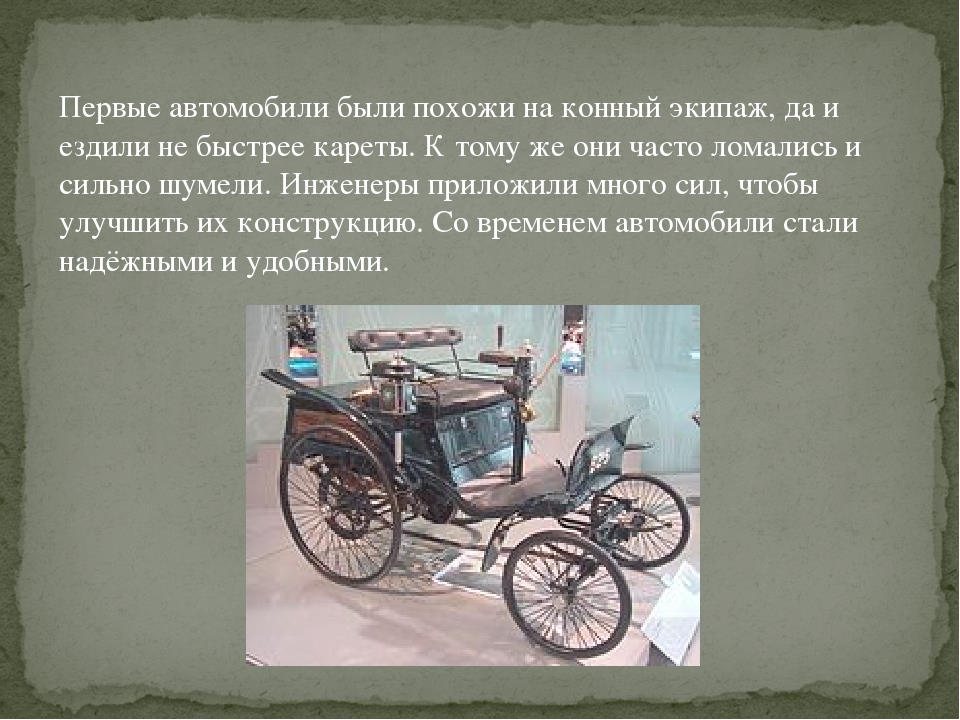 Первые автомобили были похожи на конный экипаж, да и ездили не быстрее кареты. К тому же они часто ломались и сильно шумели. Инженеры приложили много сил, чтобы улучшить их конструкцию. Со временем автомобили стали надёжными и удобными.